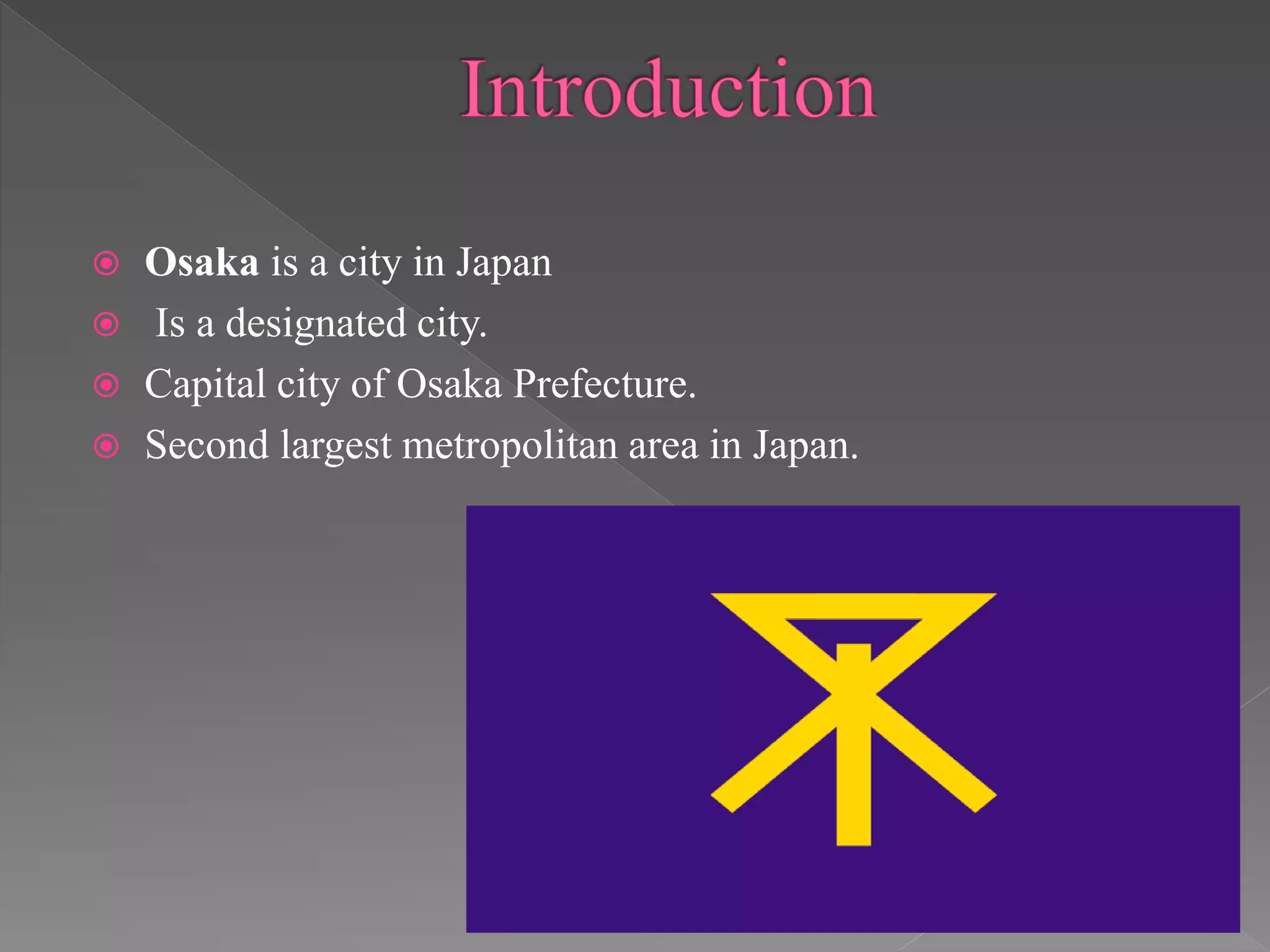 Introduction

• Osaka is a city in Japan
• Is a designated city.
• Capital city of Osaka Prefecture.
• Second largest metropolitan area in Japan.